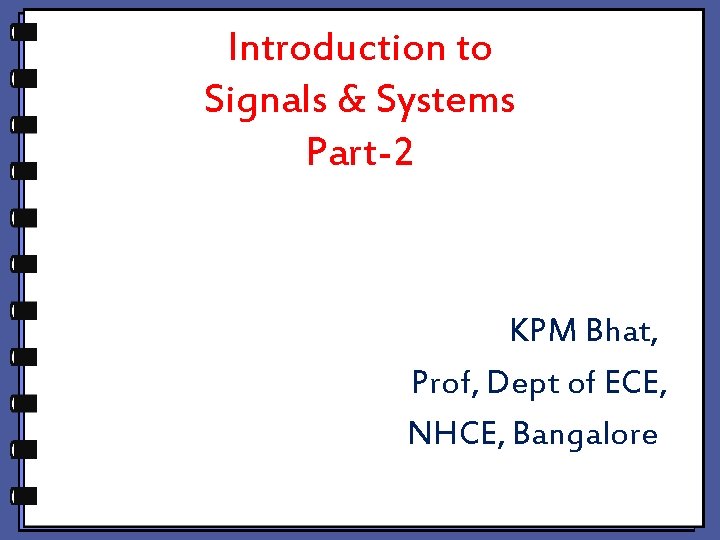 Introduction to
Signals & Systems
Part-2

KPM Bhat,
Prof, Dept of ECE,
NHCE, Bangalore